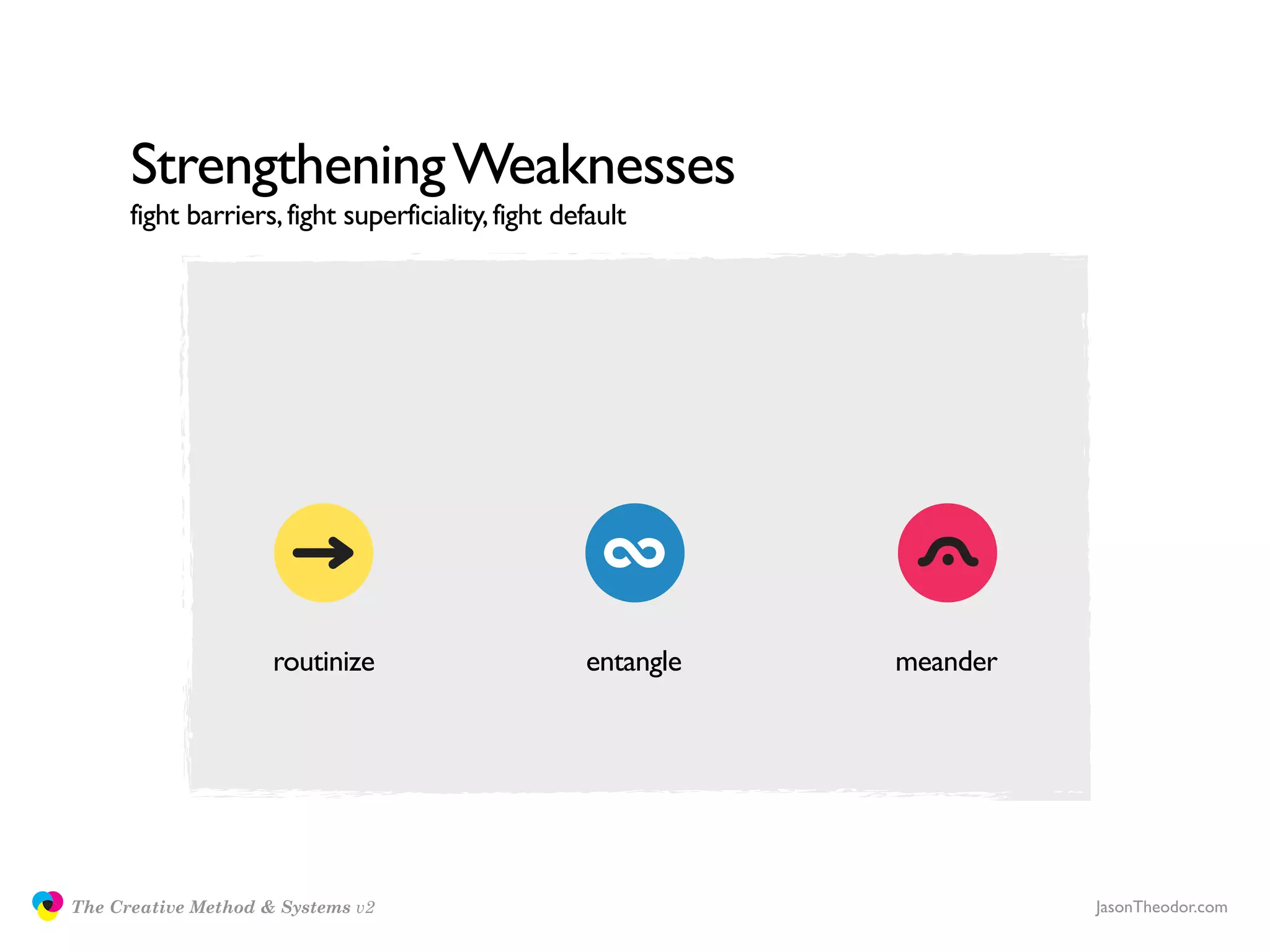 Strengthening Weaknesses

fight barriers, fight superficiality, fight default

routinize

entangle

meander

The Creative Method & Systems v2

JasonTheodor.com